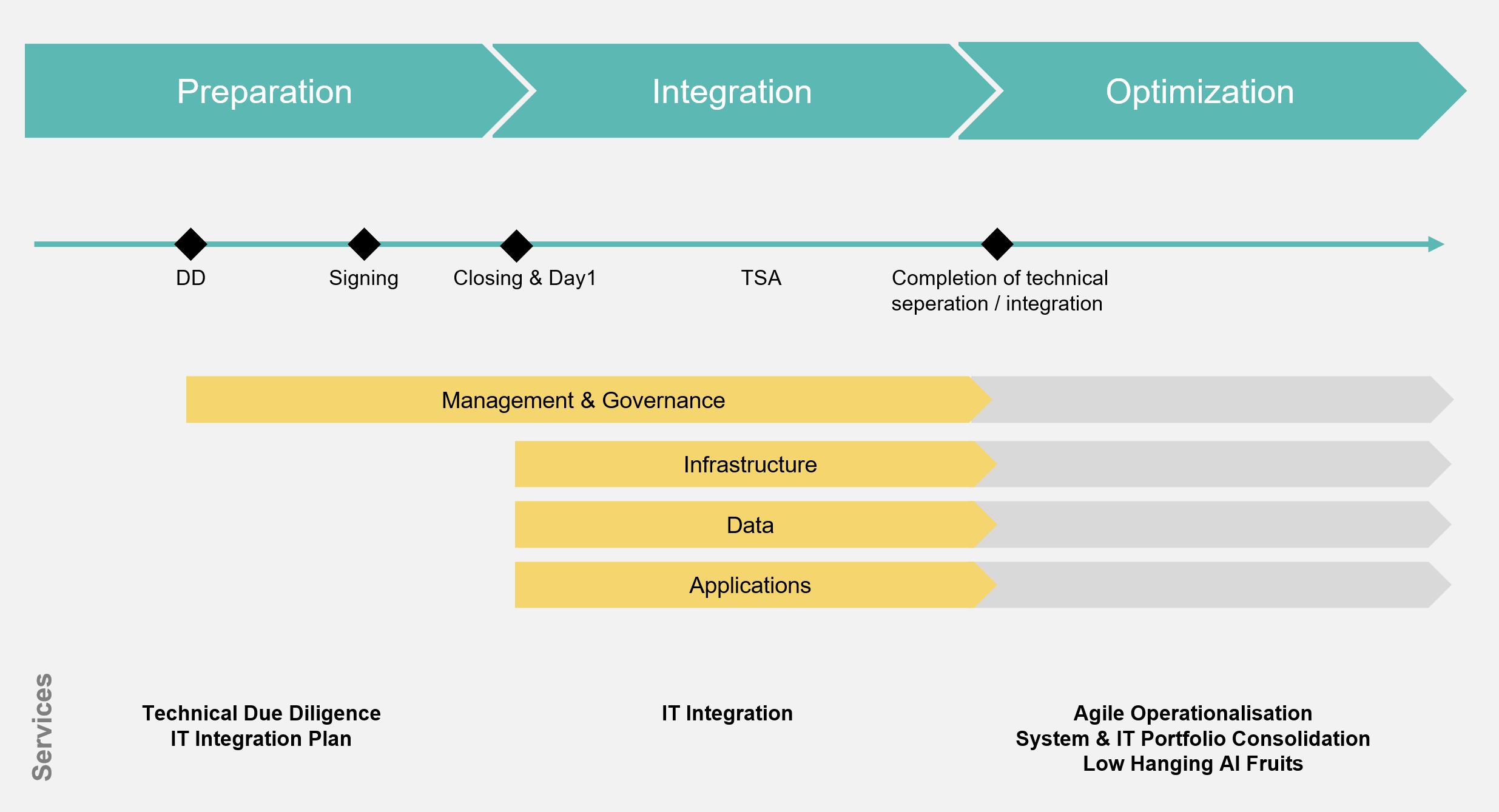 Preparation
Integration
Optimization

DD
Signing
Closing & Day1
TSA
Completion of technical seperation / integration

Management & Governance
Infrastructure
Data
Applications

Services

Technical Due Diligence
IT Integration Plan

IT Integration

Agile Operationalisation
System & IT Portfolio Consolidation
Low Hanging AI Fruits